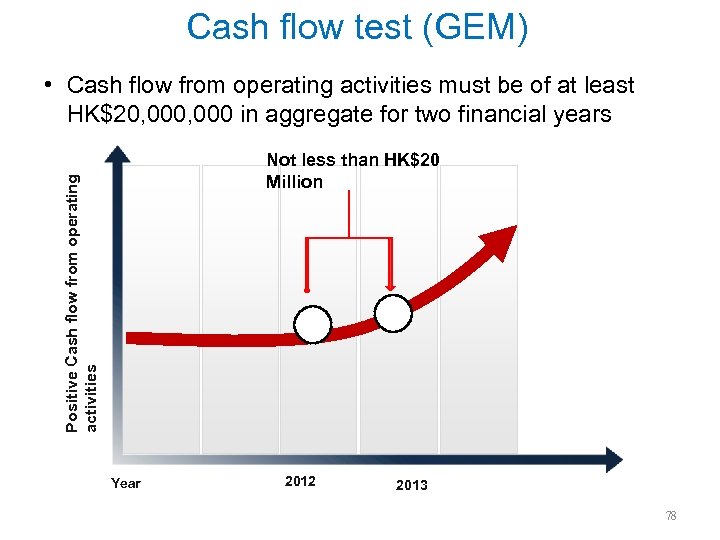 Cash flow test (GEM)

• Cash flow from operating activities must be of at least HK$20,000,000 in aggregate for two financial years

Not less than HK$20 Million

Positive Cash flow from operating activities

Year

2012

2013

78